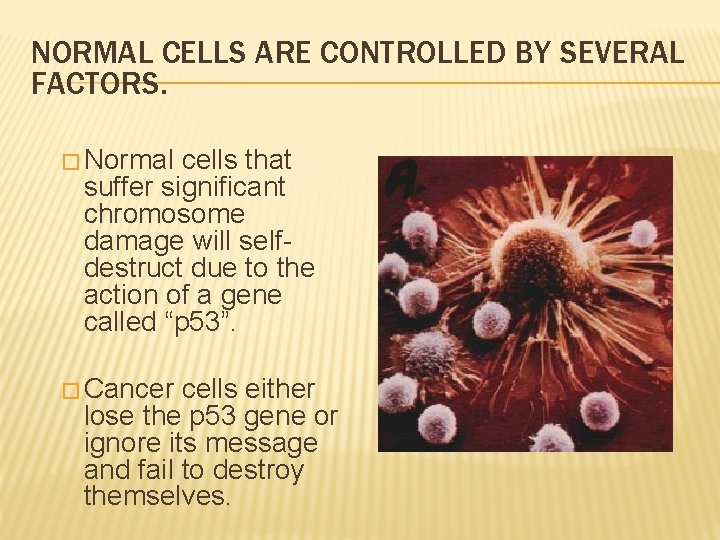 NORMAL CELLS ARE CONTROLLED BY SEVERAL FACTORS.

Normal cells that suffer significant chromosome damage will self-destruct due to the action of a gene called “p53”.

Cancer cells either lose the p53 gene or ignore its message and fail to destroy themselves.

A.